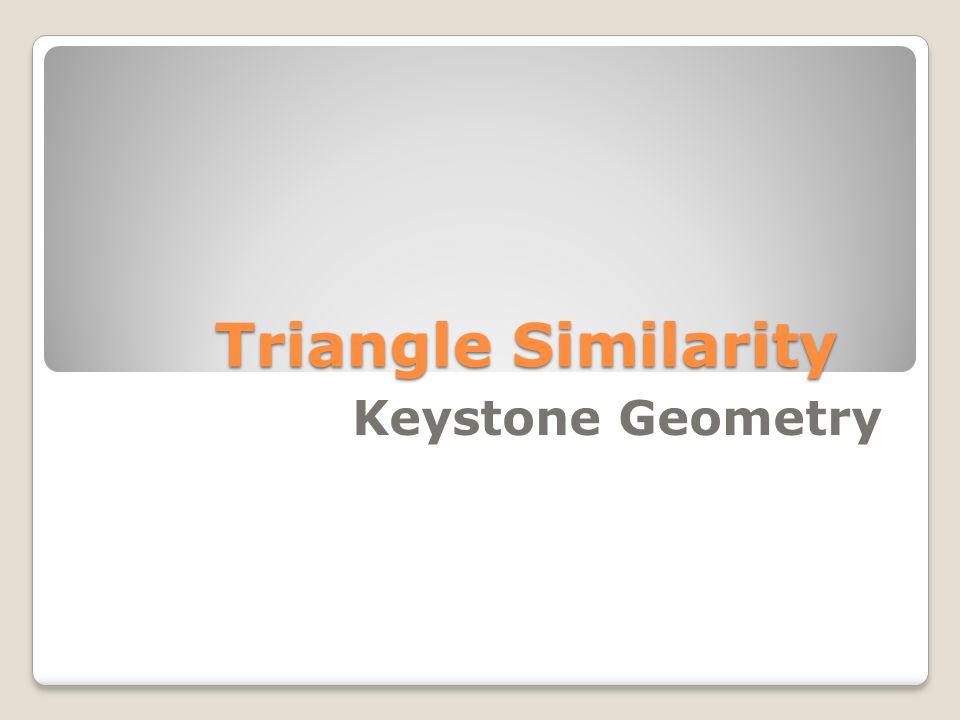 Triangle Similarity

Keystone Geometry